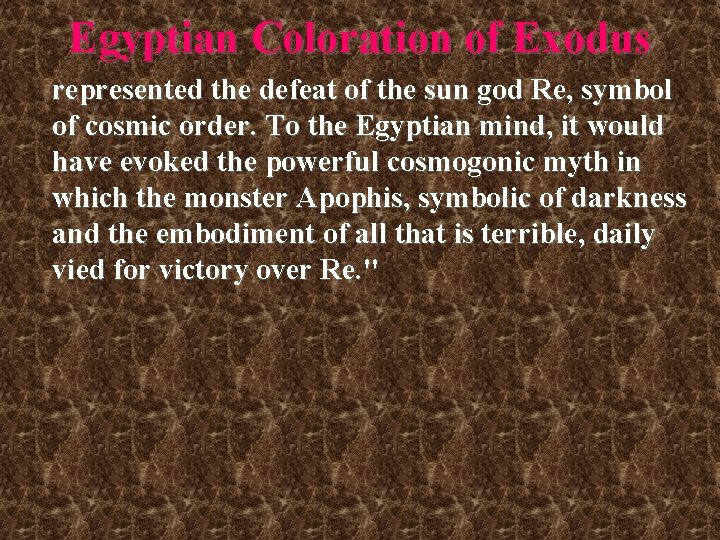 Egyptian Coloration of Exodus

represented the defeat of the sun god Re, symbol of cosmic order. To the Egyptian mind, it would have evoked the powerful cosmogonic myth in which the monster Apophis, symbolic of darkness and the embodiment of all that is terrible, daily vied for victory over Re."